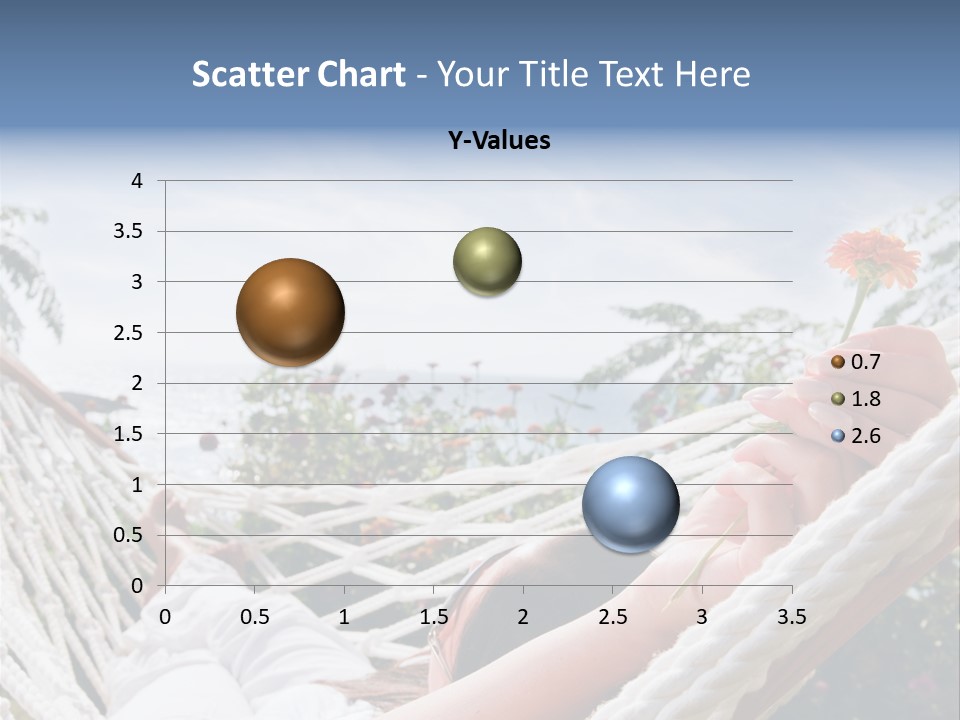 Scatter Chart - Your Title Text Here

Y-Values

4
3.5
3
2.5
2
1.5
1
0.5
0

0 0.5 1 1.5 2 2.5 3 3.5

0.7
1.8
2.6